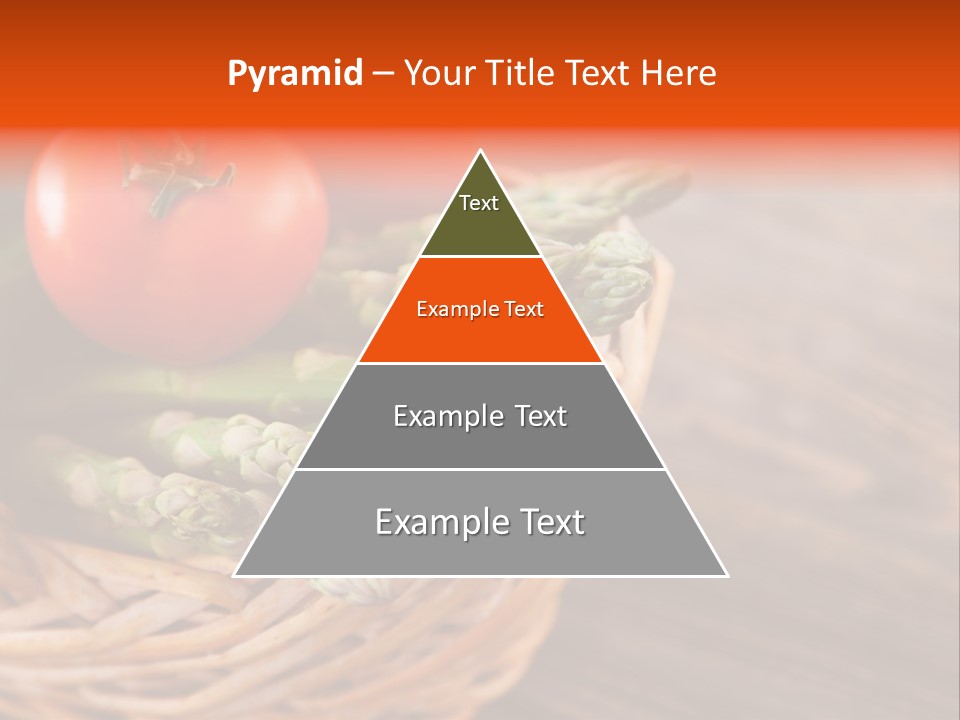 Pyramid – Your Title Text Here

Text

Example Text

Example Text

Example Text